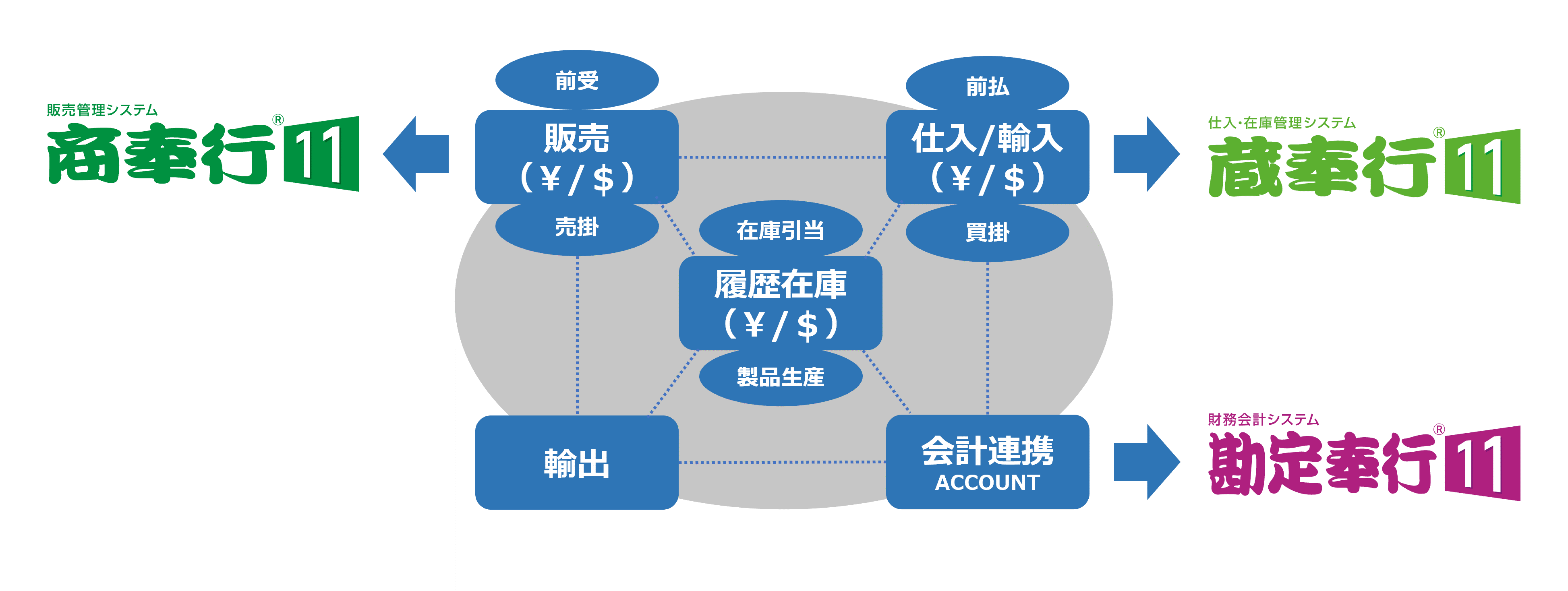 販売管理システム
商奉行® 11

前受
販売
（¥/$）
売掛

前払
仕入/輸入
（¥/$）
買掛

仕入・在庫管理システム
蔵奉行® 11

在庫引当
履歴在庫
（¥/$）
製品生産

輸出

会計連携
ACCOUNT

財務会計システム
勘定奉行® 11